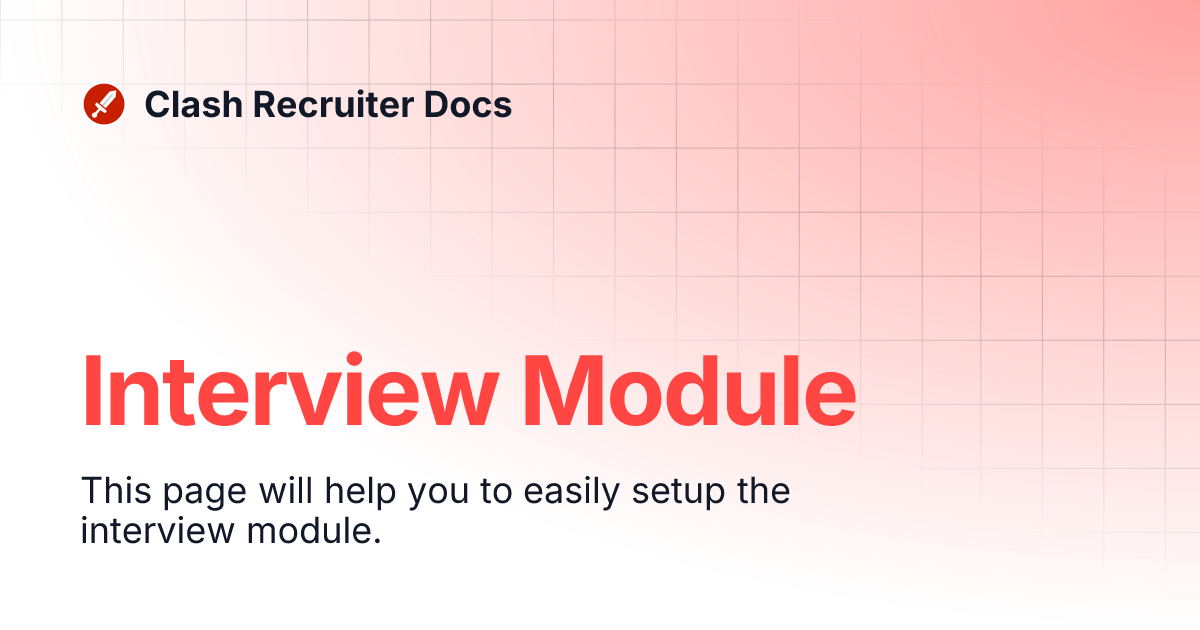 Clash Recruiter Docs

Interview Module

This page will help you to easily setup the interview module.